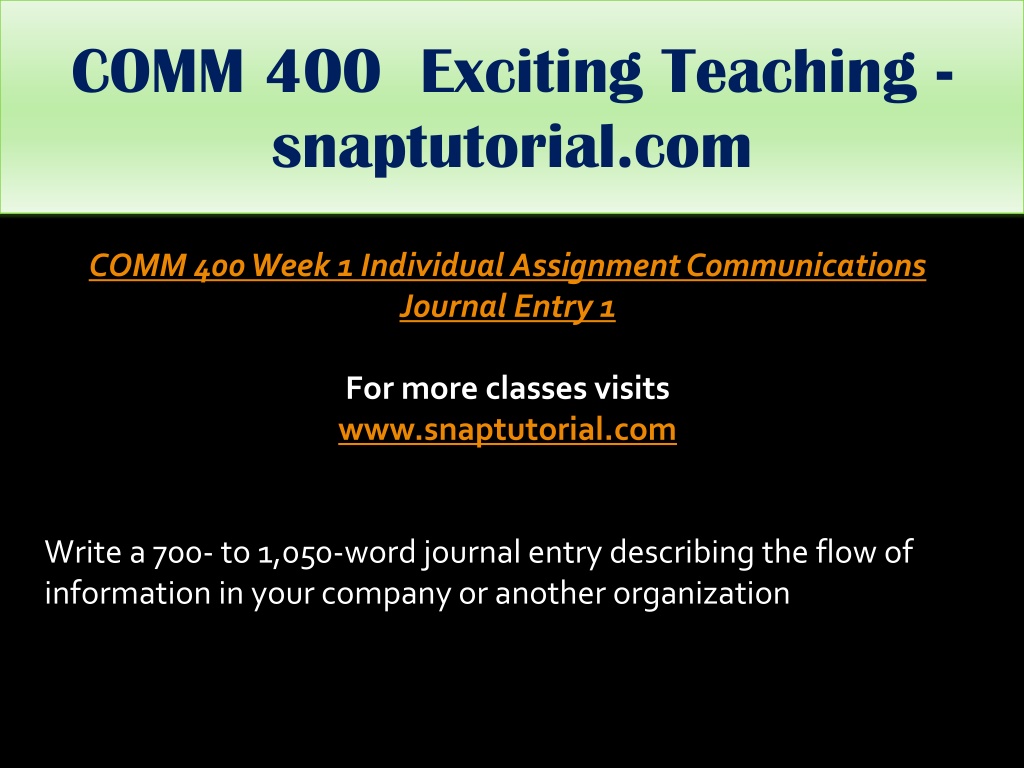 COMM 400 Exciting Teaching - snaptutorial.com

COMM 400 Week 1 Individual Assignment Communications Journal Entry 1

For more classes visits
www.snaptutorial.com

Write a 700- to 1,050-word journal entry describing the flow of information in your company or another organization